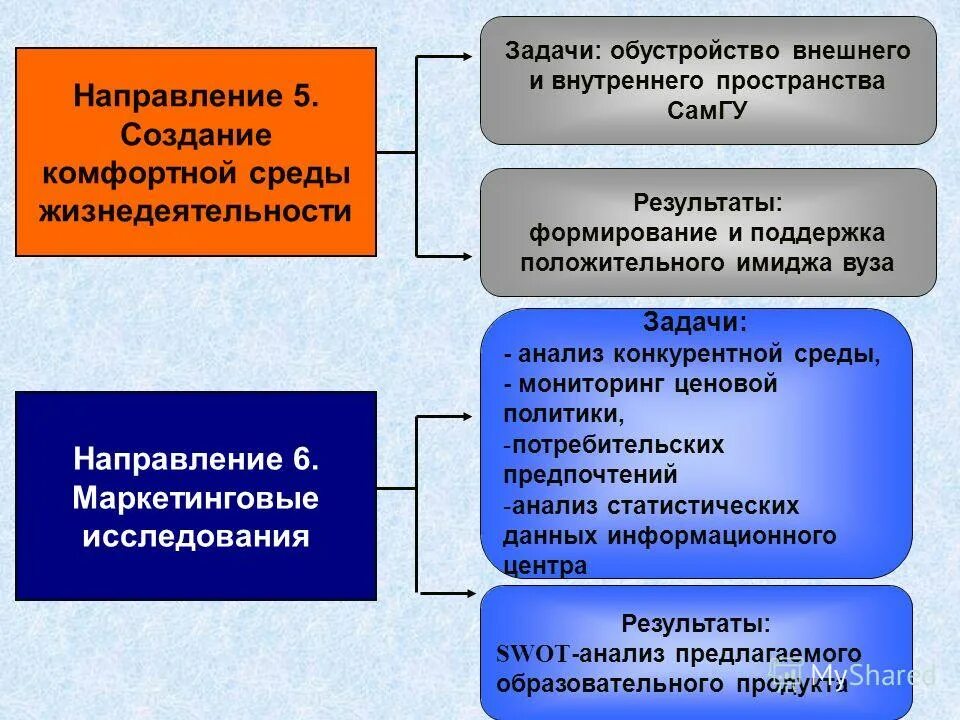 Направление 5. Создание комфортной среды жизнедеятельности

Задачи: обустройство внешнего и внутреннего пространства СамГУ

Результаты: формирование и поддержка положительного имиджа вуза

Направление 6. Маркетинговые исследования

Задачи:
- анализ конкурентной среды,
- мониторинг ценовой политики,
-потребительских предпочтений
-анализ статистических данных информационного центра

Результаты:
SWOT-анализ предлагаемого образовательного продукта

MyShared